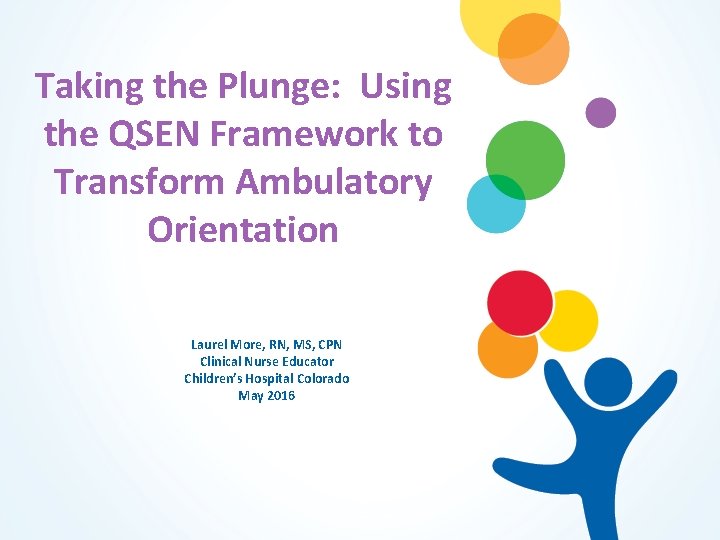 Taking the Plunge: Using the QSEN Framework to Transform Ambulatory Orientation

Laurel More, RN, MS, CPN
Clinical Nurse Educator
Children's Hospital Colorado
May 2016